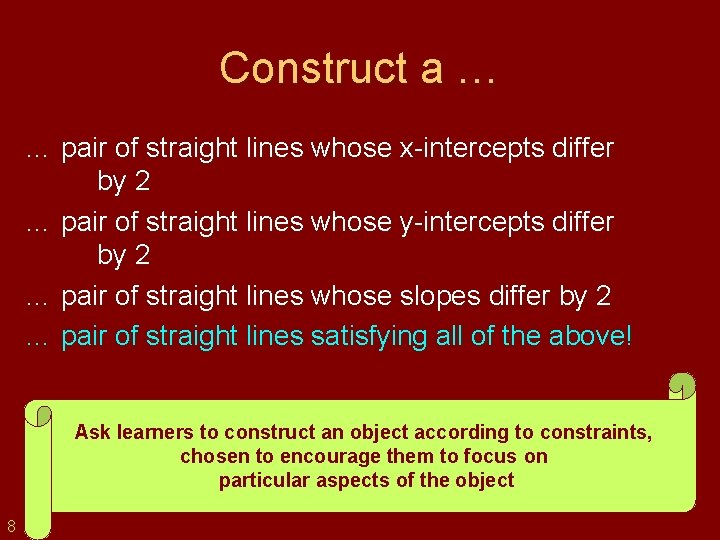 Construct a …

… pair of straight lines whose x-intercepts differ by 2

… pair of straight lines whose y-intercepts differ by 2

… pair of straight lines whose slopes differ by 2

… pair of straight lines satisfying all of the above!

Ask learners to construct an object according to constraints, chosen to encourage them to focus on particular aspects of the object

8